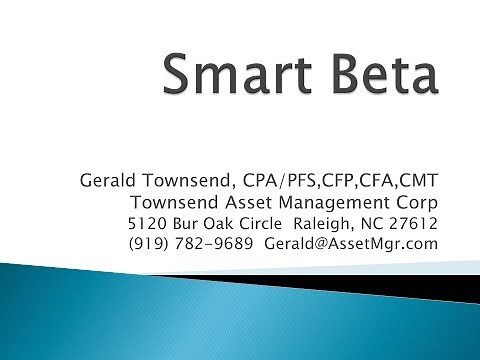 Smart Beta

Gerald Townsend, CPA/PFS,CFP,CFA,CMT
Townsend Asset Management Corp
5120 Bur Oak Circle Raleigh, NC 27612
(919) 782-9689 Gerald@AssetMgr.com